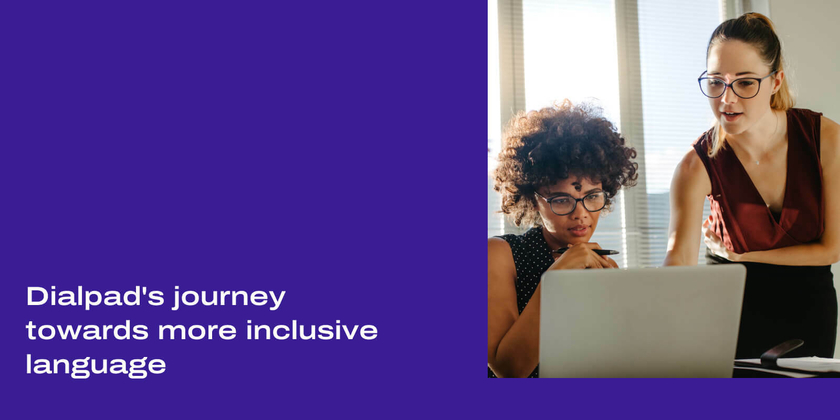 Dialpad's journey towards more inclusive language